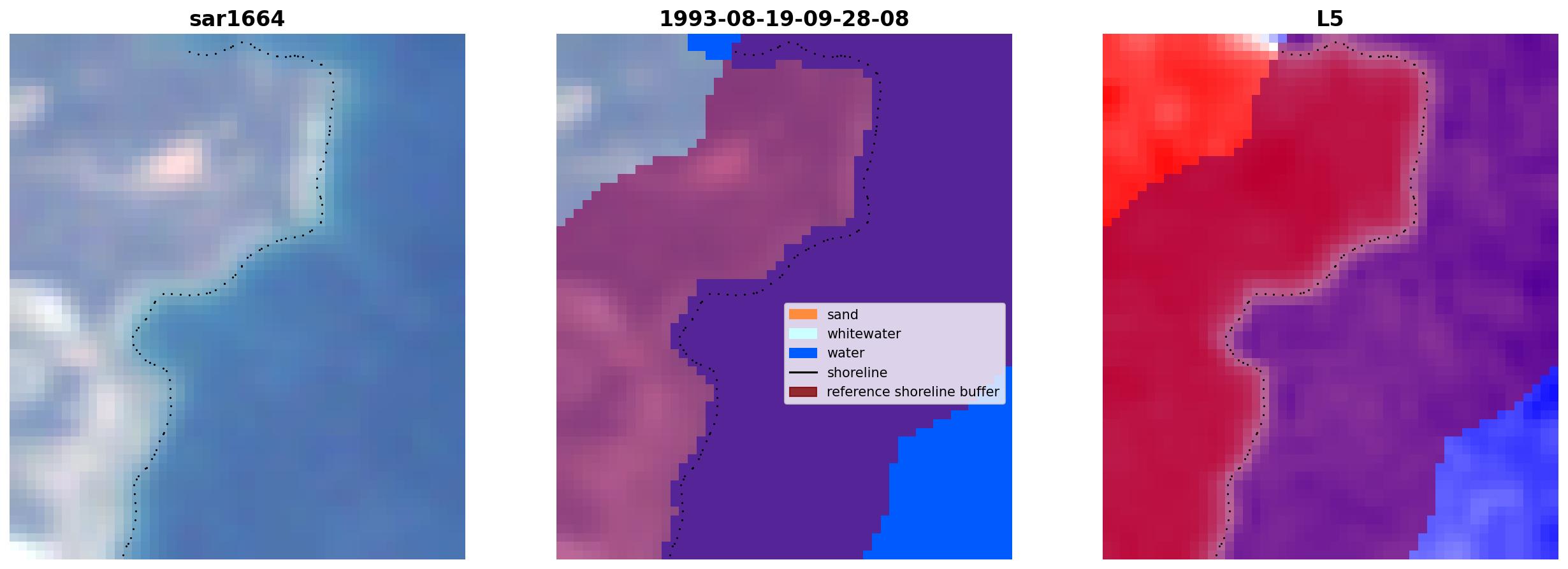 sar1664

1993-08-19-09-28-08

sand
whitewater
water
shoreline
reference shoreline buffer

L5